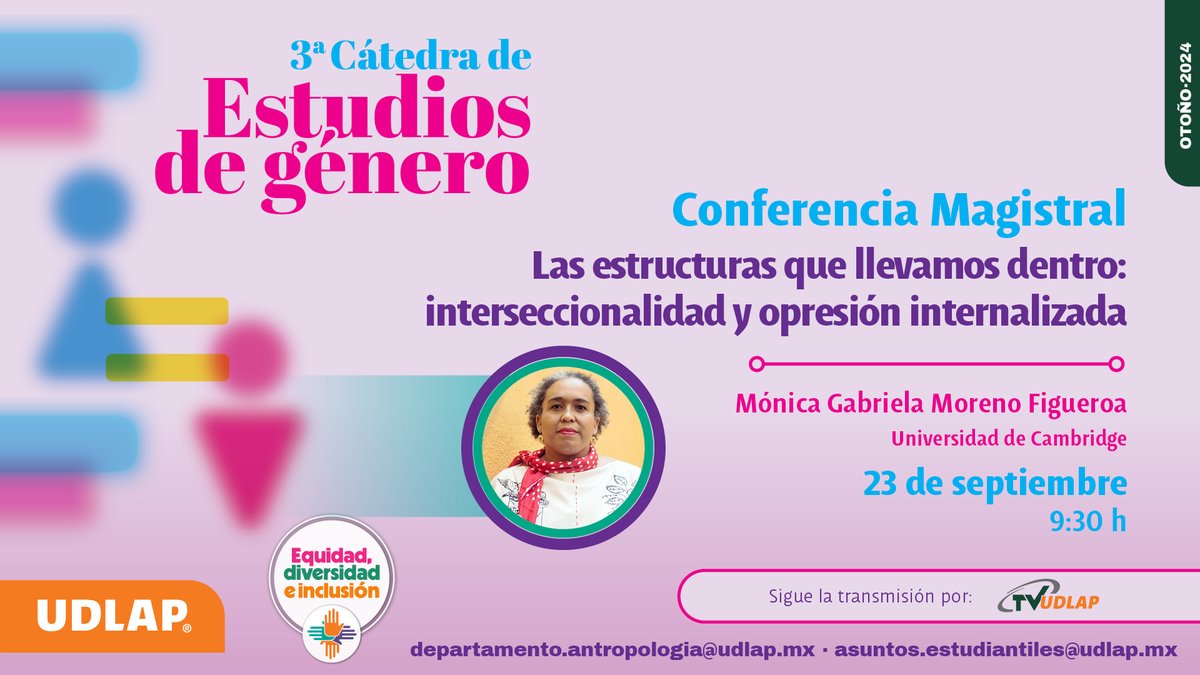 3ª Cátedra de
Estudios de género

OTOÑO-2024

Conferencia Magistral
Las estructuras que llevamos dentro: interseccionalidad y opresión internalizada

Mónica Gabriela Moreno Figueroa
Universidad de Cambridge

23 de septiembre
9:30 h

Equidad, diversidad e inclusión

UDLAP®

Sigue la transmisión por: TV UDLAP

departamento.antropologia@udlap.mx · asuntos.estudiantiles@udlap.mx